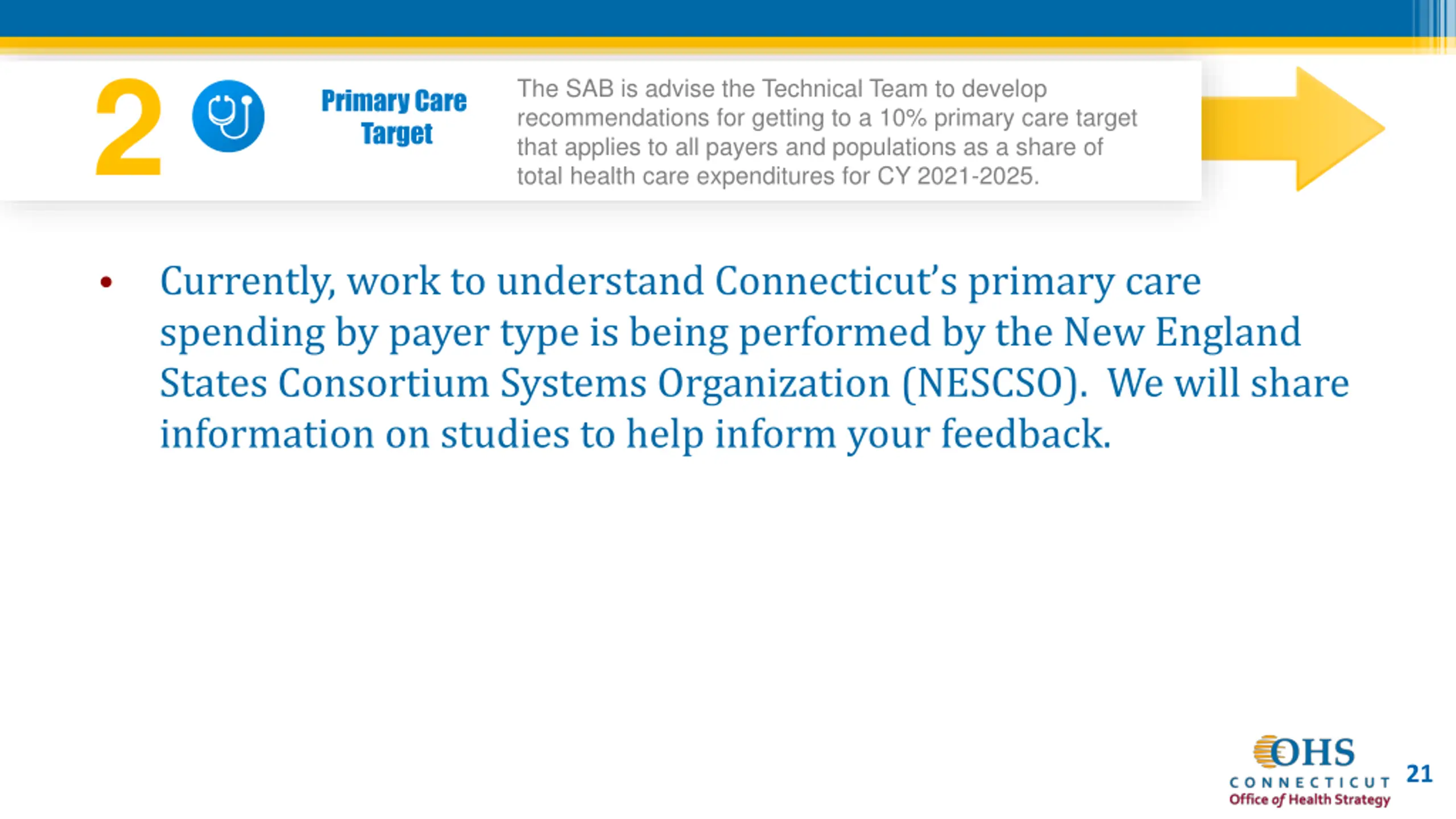 2

Primary Care Target

The SAB is advise the Technical Team to develop recommendations for getting to a 10% primary care target that applies to all payers and populations as a share of total health care expenditures for CY 2021-2025.

• Currently, work to understand Connecticut's primary care spending by payer type is being performed by the New England States Consortium Systems Organization (NESCSO). We will share information on studies to help inform your feedback.

OHS
CONNECTICUT
Office of Health Strategy

21